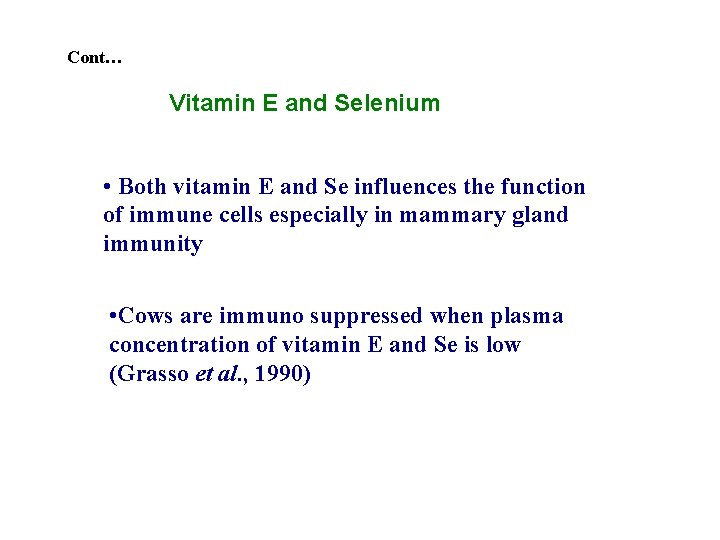 Cont…

Vitamin E and Selenium

• Both vitamin E and Se influences the function of immune cells especially in mammary gland immunity

•Cows are immuno suppressed when plasma concentration of vitamin E and Se is low (Grasso et al., 1990)